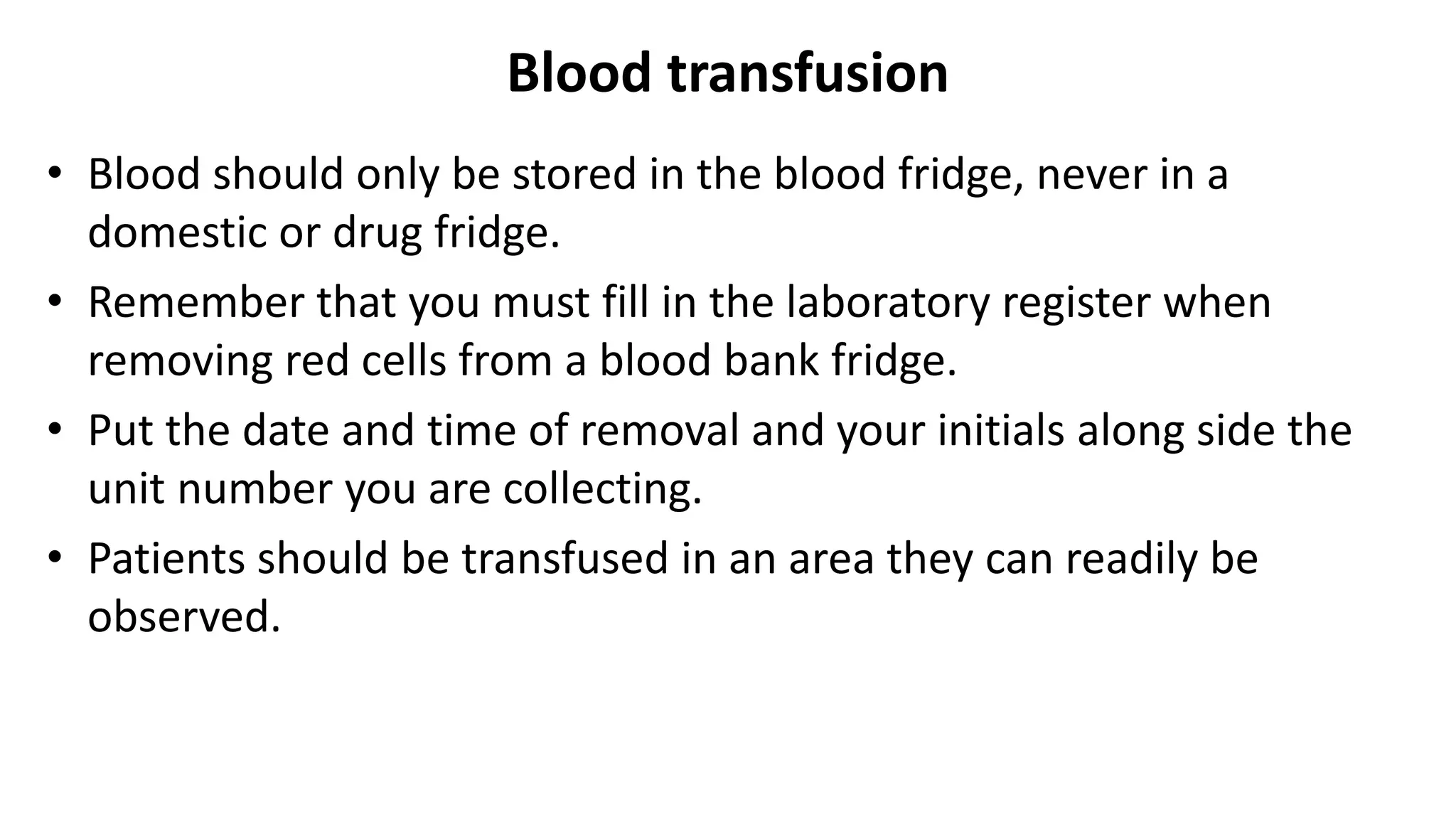 Blood transfusion

• Blood should only be stored in the blood fridge, never in a domestic or drug fridge.
• Remember that you must fill in the laboratory register when removing red cells from a blood bank fridge.
• Put the date and time of removal and your initials along side the unit number you are collecting.
• Patients should be transfused in an area they can readily be observed.